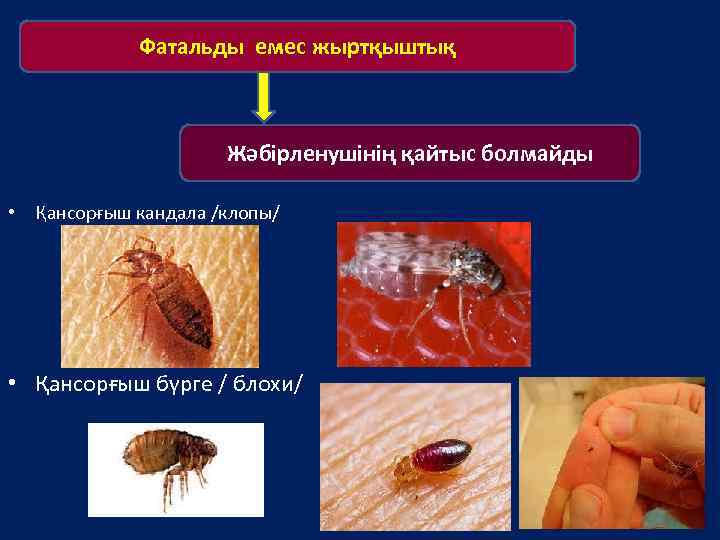 Фатальды емес жыртқыштық

Жәбірленушінің қайтыс болмайды

• Қансорғыш кандала /клопы/

• Қансорғыш бүрге / блохи/